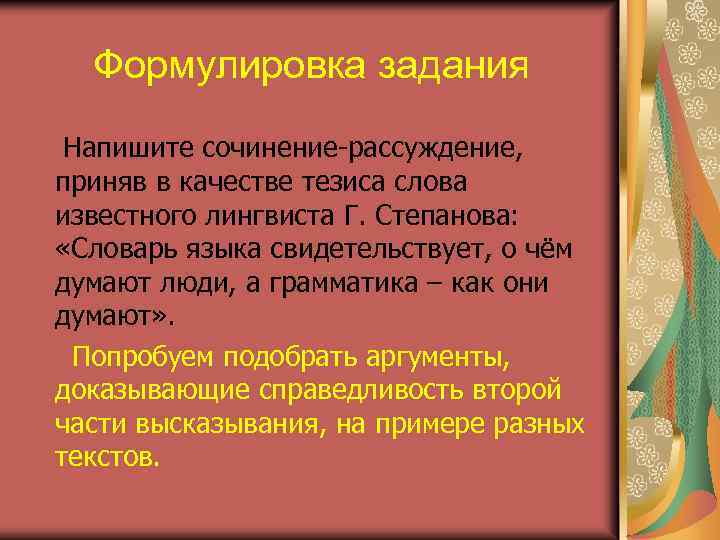 Формулировка задания

Напишите сочинение-рассуждение, приняв в качестве тезиса слова известного лингвиста Г. Степанова: «Словарь языка свидетельствует, о чём думают люди, а грамматика – как они думают».

Попробуем подобрать аргументы, доказывающие справедливость второй части высказывания, на примере разных текстов.